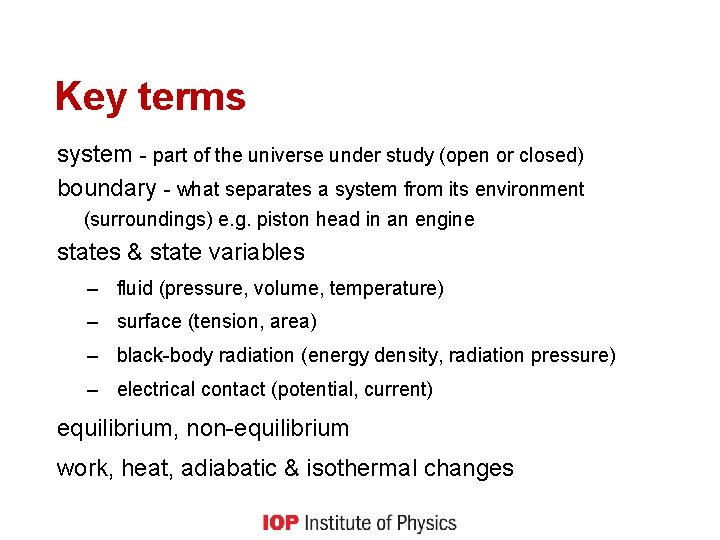 Key terms

system - part of the universe under study (open or closed)

boundary - what separates a system from its environment (surroundings) e.g. piston head in an engine

states & state variables

– fluid (pressure, volume, temperature)
– surface (tension, area)
– black-body radiation (energy density, radiation pressure)
– electrical contact (potential, current)

equilibrium, non-equilibrium

work, heat, adiabatic & isothermal changes

IOP Institute of Physics